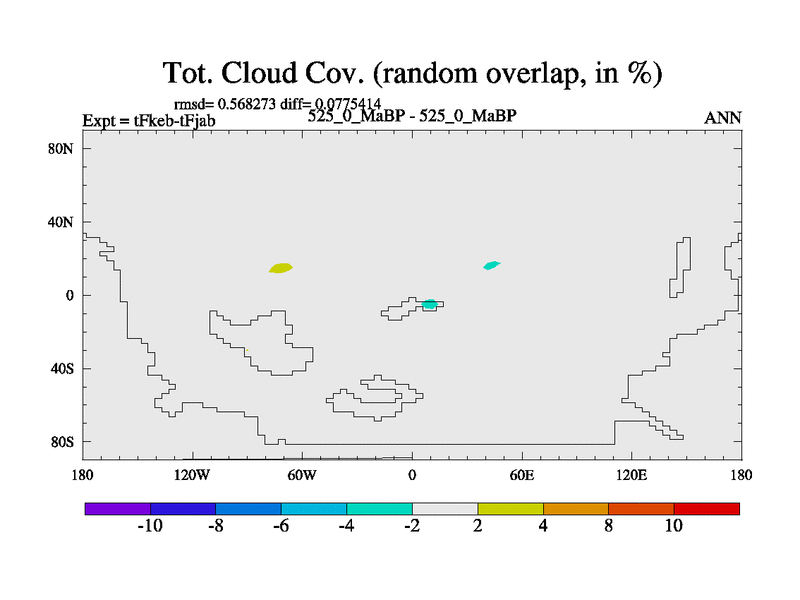 Tot. Cloud Cov. (random overlap, in %)

rmsd= 0.568273 diff= 0.0775414

Expt = tFkeb-tFjab

525_0_MaBP - 525_0_MaBP

ANN

80N

40N

0

40S

80S

180

120W

60W

0

60E

120E

180

-10

-8

-6

-4

-2

2

4

8

10